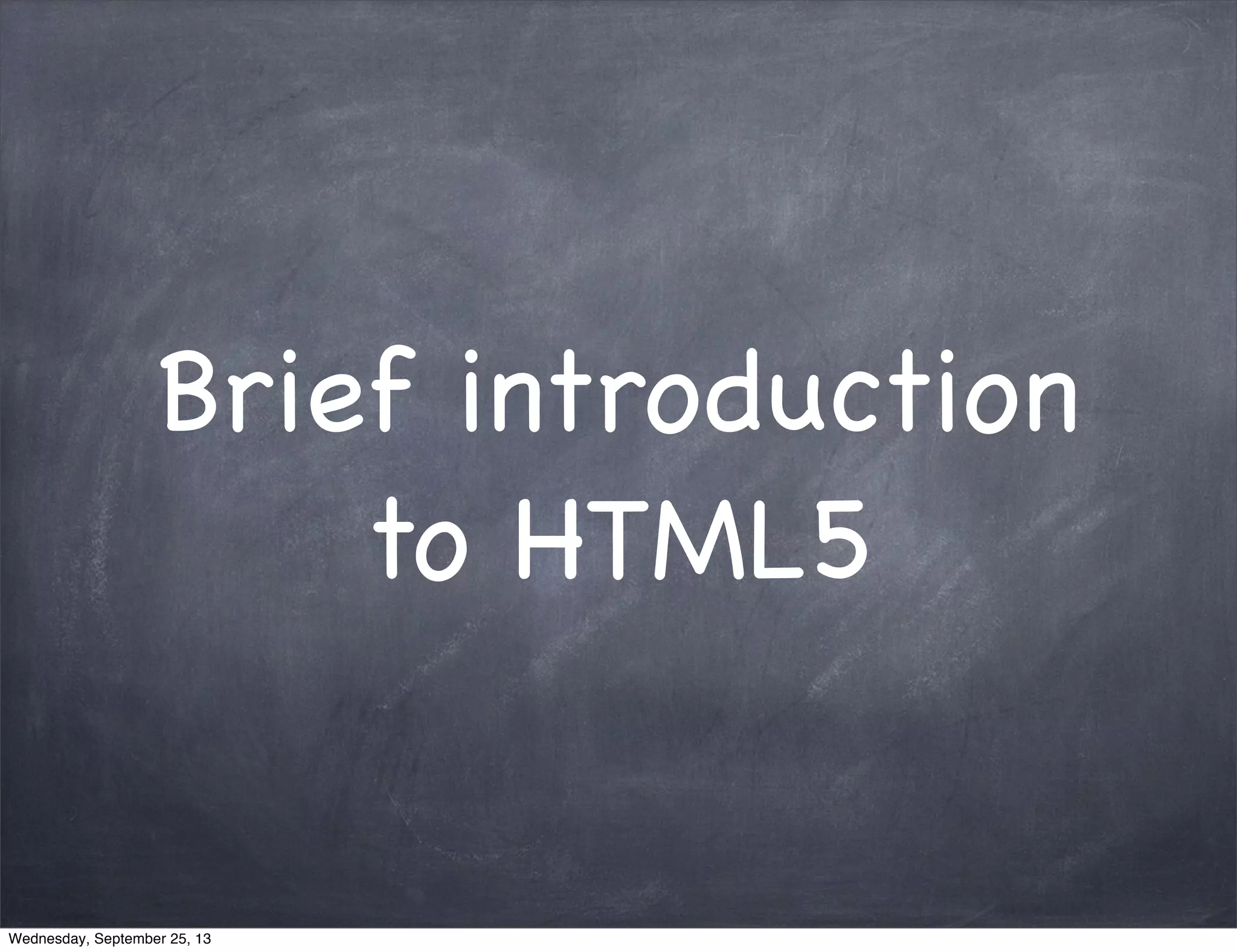 Brief introduction to HTML5

Wednesday, September 25, 13